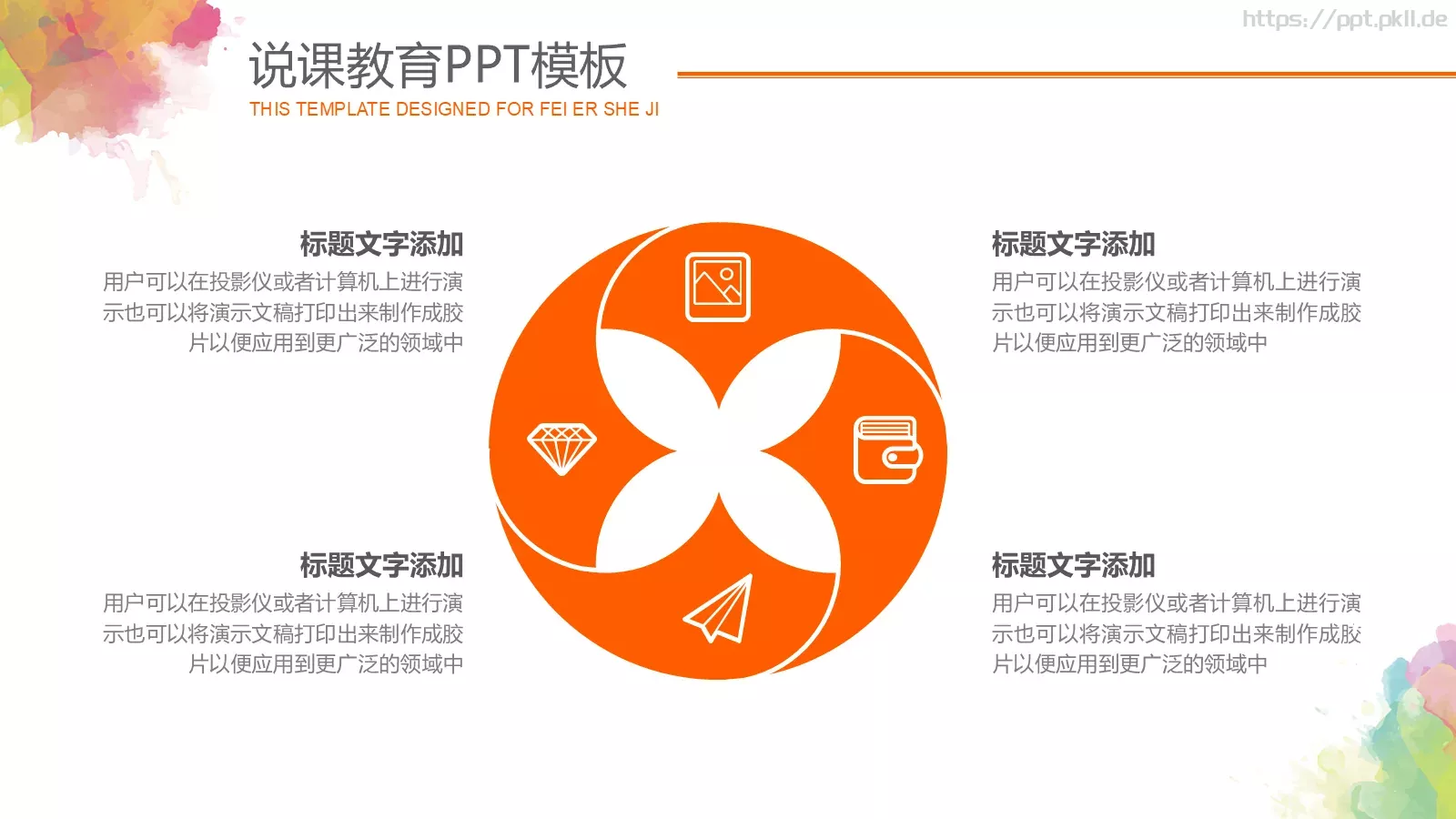 https://ppt.pkll.de

说课教育PPT模板

THIS TEMPLATE DESIGNED FOR FEI ER SHE JI

标题文字添加

用户可以在投影仪或者计算机上进行演示也可以将演示文稿打印出来制作成胶片以便应用到更广泛的领域中

标题文字添加

用户可以在投影仪或者计算机上进行演示也可以将演示文稿打印出来制作成胶片以便应用到更广泛的领域中

标题文字添加

用户可以在投影仪或者计算机上进行演示也可以将演示文稿打印出来制作成胶片以便应用到更广泛的领域中

标题文字添加

用户可以在投影仪或者计算机上进行演示也可以将演示文稿打印出来制作成胶片以便应用到更广泛的领域中